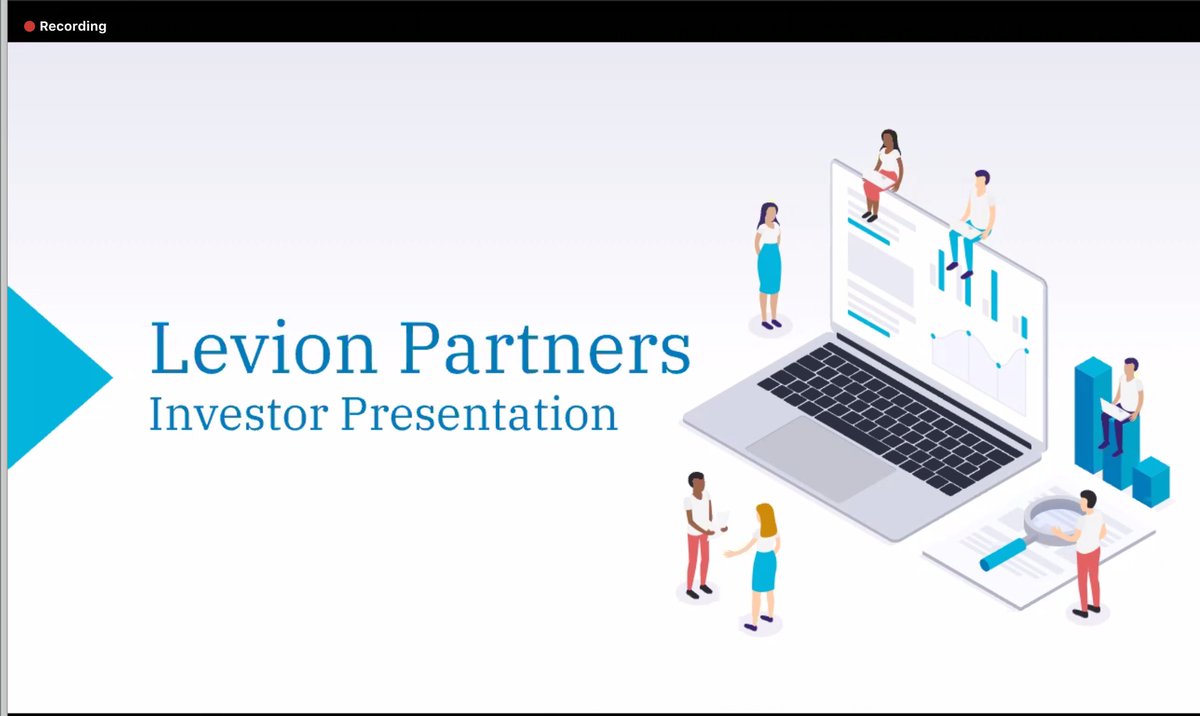 Recording

Levion Partners
Investor Presentation